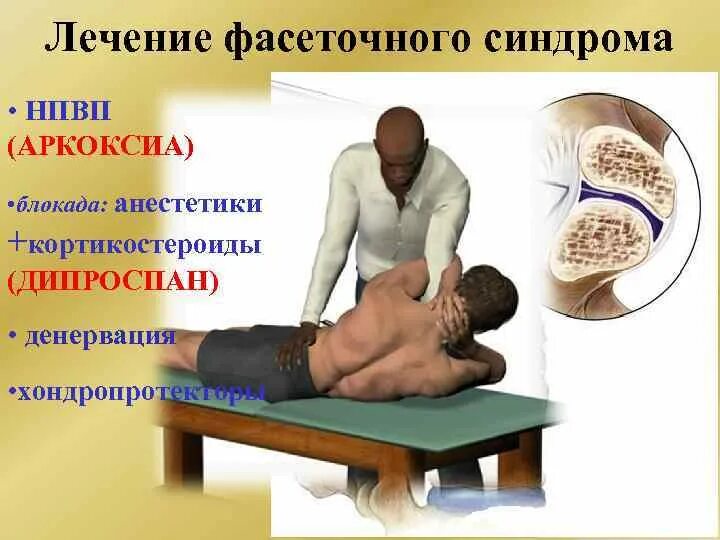 Лечение фасеточного синдрома

• НПВП (АРКОКСИА)

•блокада: анестетики +кортикостероиды (ДИПРОСПАН)

• денервация

•хондропротекторы